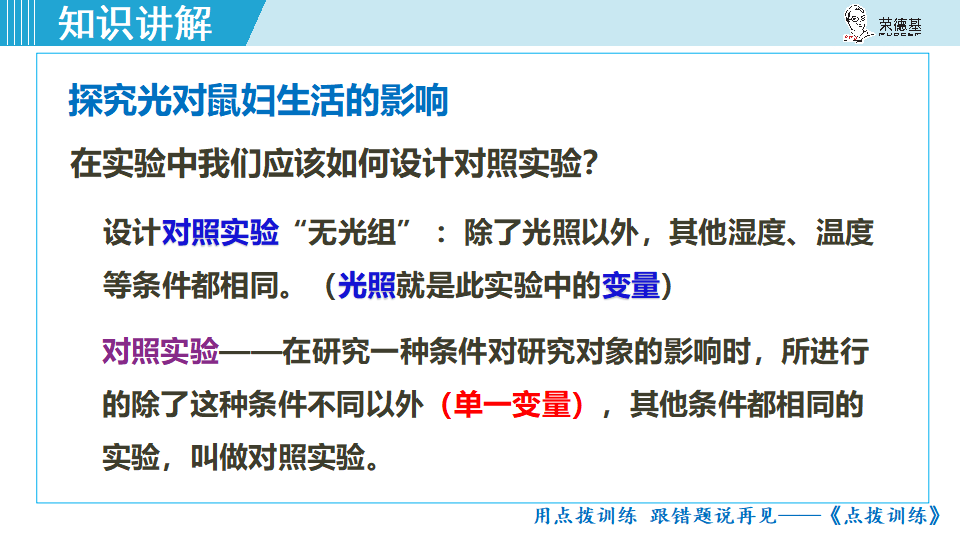 知识讲解

荣德基

探究光对鼠妇生活的影响

在实验中我们应该如何设计对照实验?

设计对照实验“无光组”：除了光照以外，其他湿度、温度等条件都相同。（光照就是此实验中的变量）

对照实验——在研究一种条件对研究对象的影响时，所进行的除了这种条件不同以外（单一变量），其他条件都相同的实验，叫做对照实验。

用点拨训练 跟错题说再见——《点拨训练》